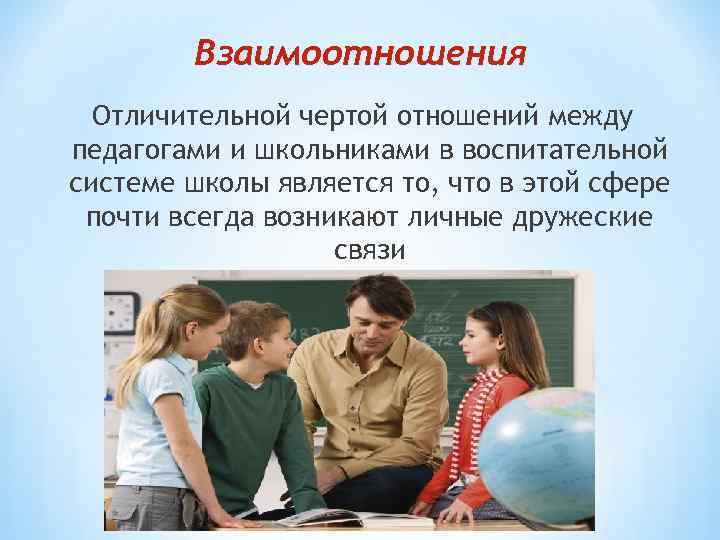 Взаимоотношения

Отличительной чертой отношений между педагогами и школьниками в воспитательной системе школы является то, что в этой сфере почти всегда возникают личные дружеские связи